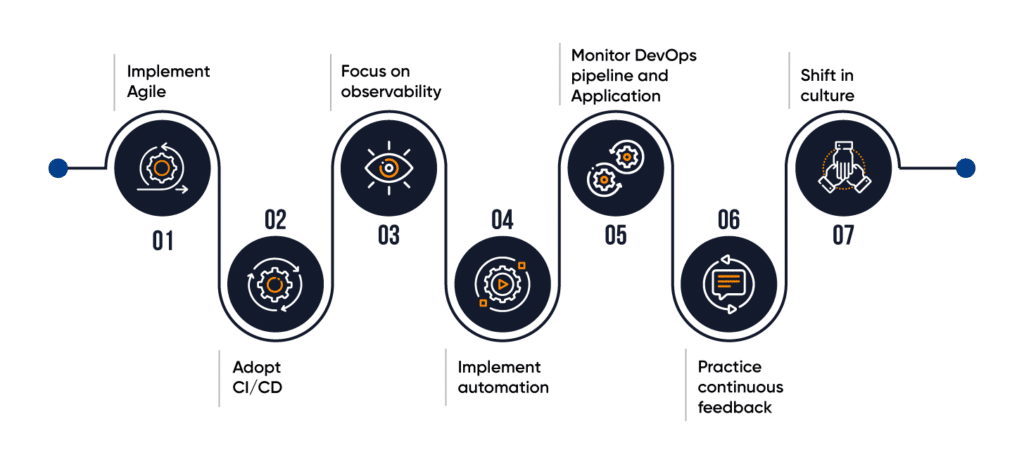 Implement Agile

01

02

Adopt CI/CD

Focus on observability

03

04

Implement automation

Monitor DevOps pipeline and Application

05

06

Practice continuous feedback

Shift in culture

07